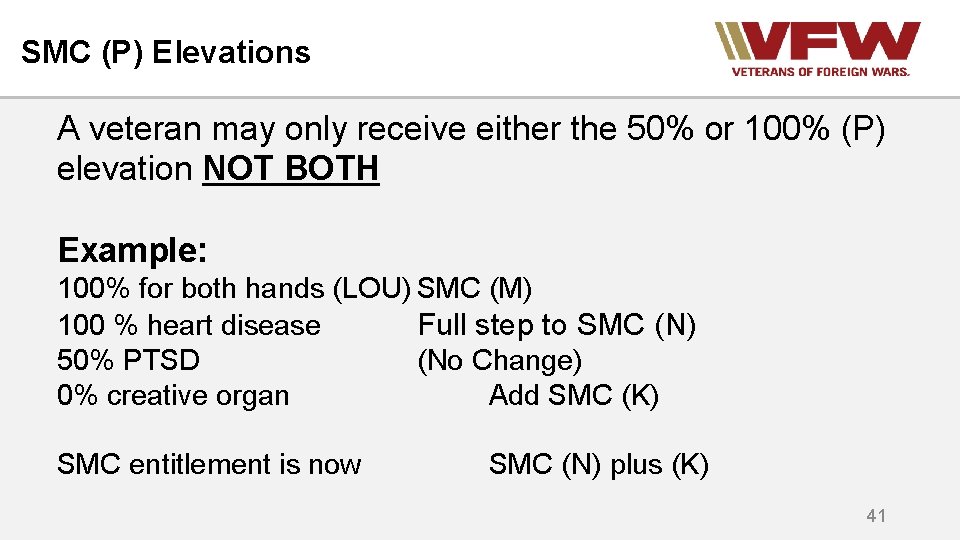 SMC (P) Elevations

VFW
VETERANS OF FOREIGN WARS.

A veteran may only receive either the 50% or 100% (P) elevation NOT BOTH

Example:
100% for both hands (LOU) SMC (M)
100 % heart disease Full step to SMC (N)
50% PTSD (No Change)
0% creative organ Add SMC (K)

SMC entitlement is now SMC (N) plus (K)

41